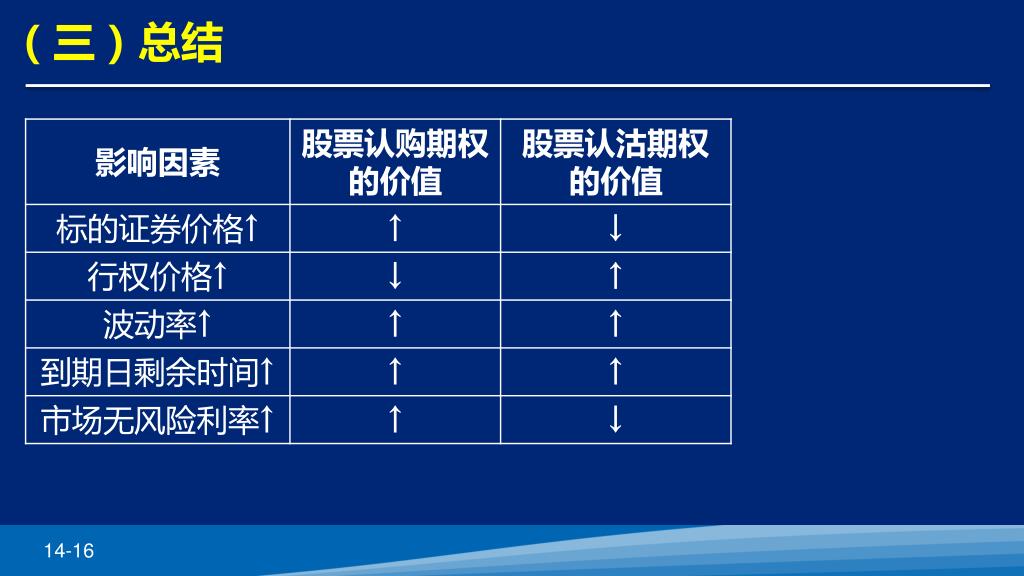 （三）总结

| 影响因素 | 股票认购期权的价值 | 股票认沽期权的价值 |
|---|---|---|
| 标的证券价格↑ | ↑ | ↓ |
| 行权价格↑ | ↓ | ↑ |
| 波动率↑ | ↑ | ↑ |
| 到期日剩余时间↑ | ↑ | ↑ |
| 市场无风险利率↑ | ↑ | ↓ |

14-16